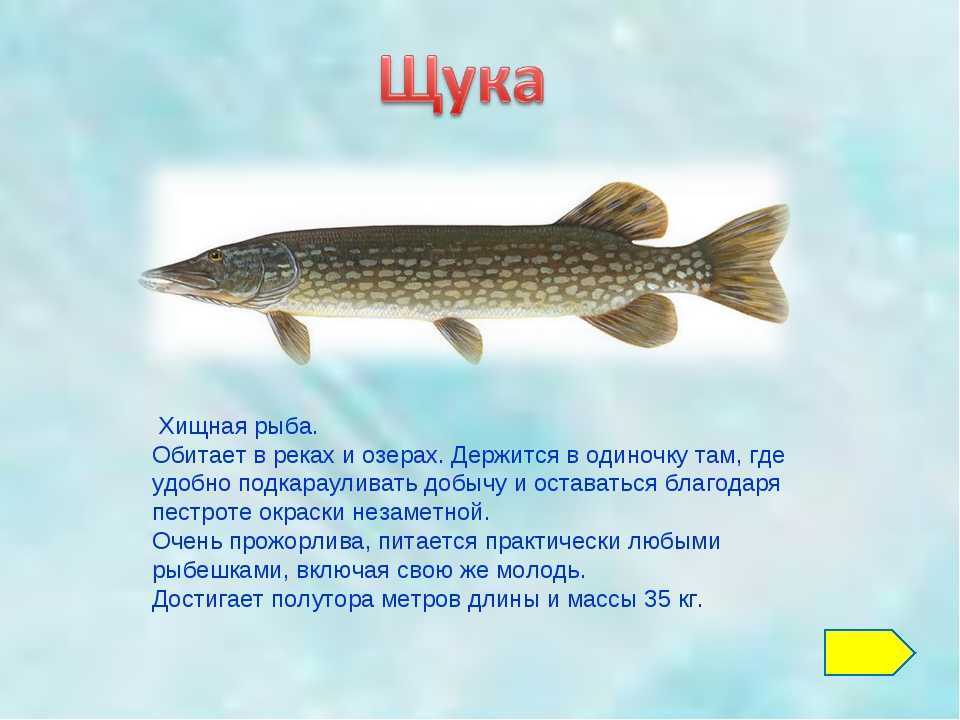 Щука

Хищная рыба.
Обитает в реках и озерах. Держится в одиночку там, где удобно подкарауливать добычу и оставаться благодаря пестроте окраски незаметной.
Очень прожорлива, питается практически любыми рыбешками, включая свою же молодь.
Достигает полутора метров длины и массы 35 кг.